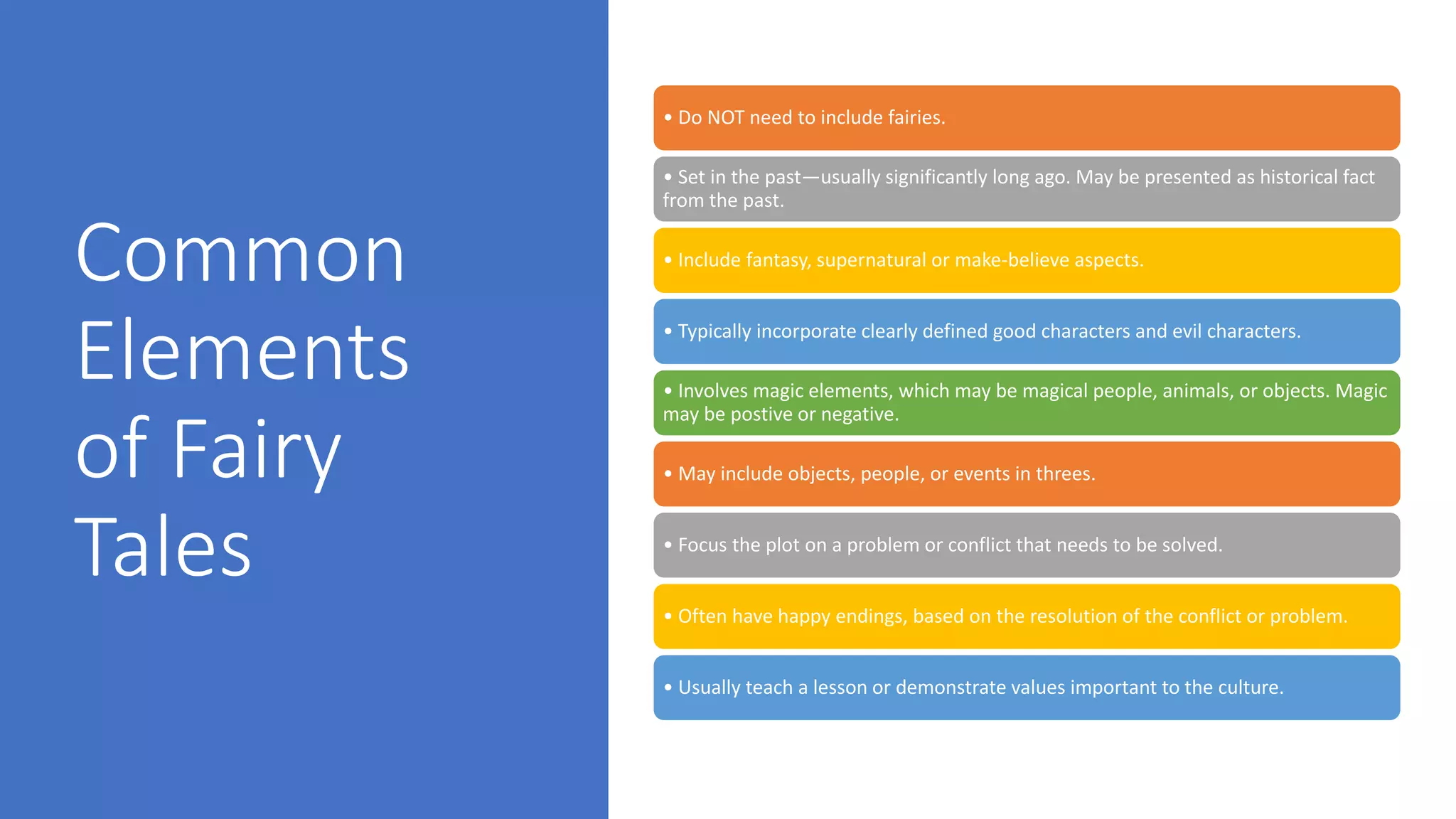 Common Elements of Fairy Tales

• Do NOT need to include fairies.

• Set in the past—usually significantly long ago. May be presented as historical fact from the past.

• Include fantasy, supernatural or make-believe aspects.

• Typically incorporate clearly defined good characters and evil characters.

• Involves magic elements, which may be magical people, animals, or objects. Magic may be postive or negative.

• May include objects, people, or events in threes.

• Focus the plot on a problem or conflict that needs to be solved.

• Often have happy endings, based on the resolution of the conflict or problem.

• Usually teach a lesson or demonstrate values important to the culture.